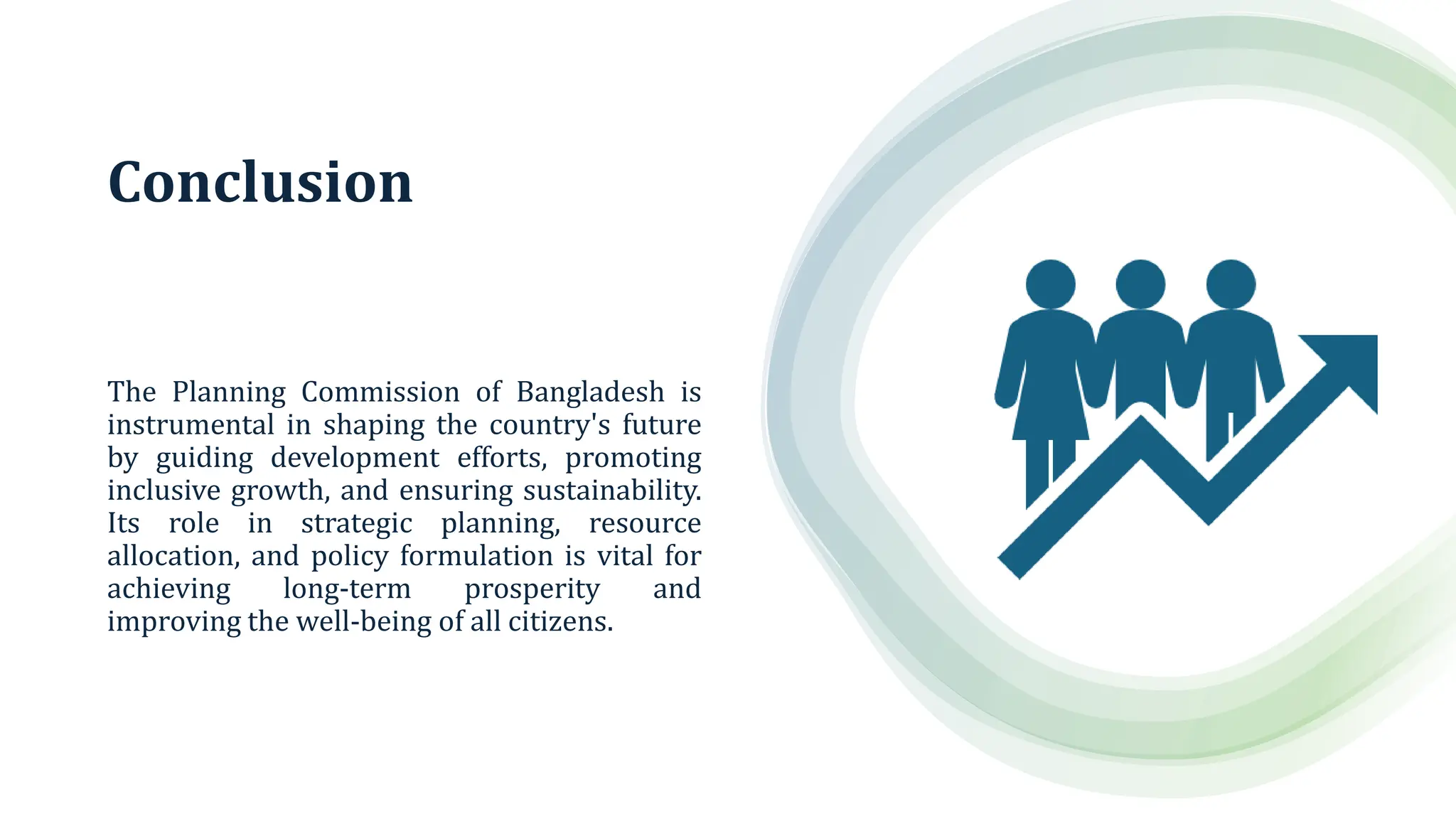 Conclusion

The Planning Commission of Bangladesh is instrumental in shaping the country's future by guiding development efforts, promoting inclusive growth, and ensuring sustainability. Its role in strategic planning, resource allocation, and policy formulation is vital for achieving long-term prosperity and improving the well-being of all citizens.